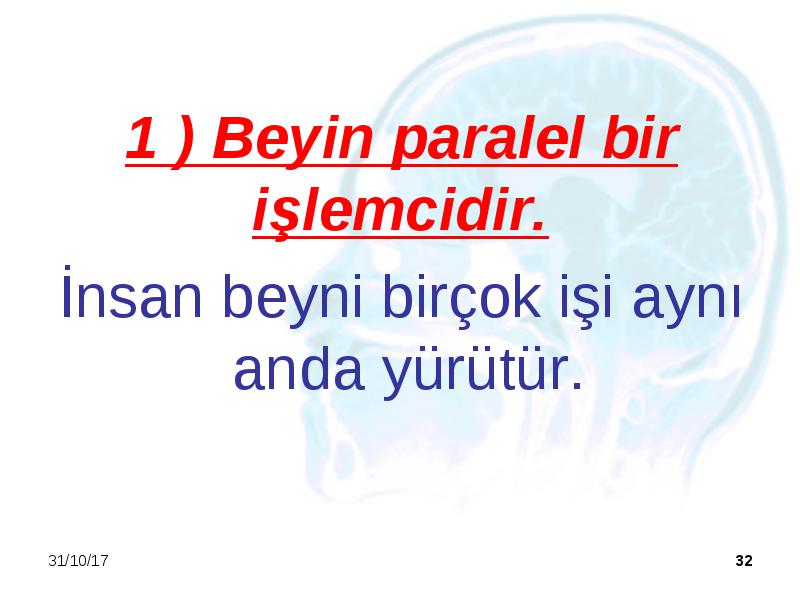 1 ) Beyin paralel bir işlemcidir.

İnsan beyni birçok işi aynı anda yürütür.

31/10/17

32